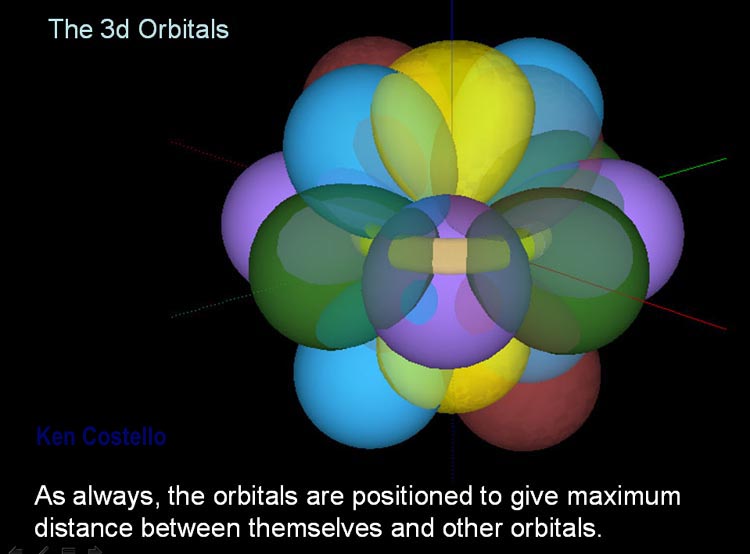 The 3d Orbitals

Ken Costello

As always, the orbitals are positioned to give maximum distance between themselves and other orbitals.